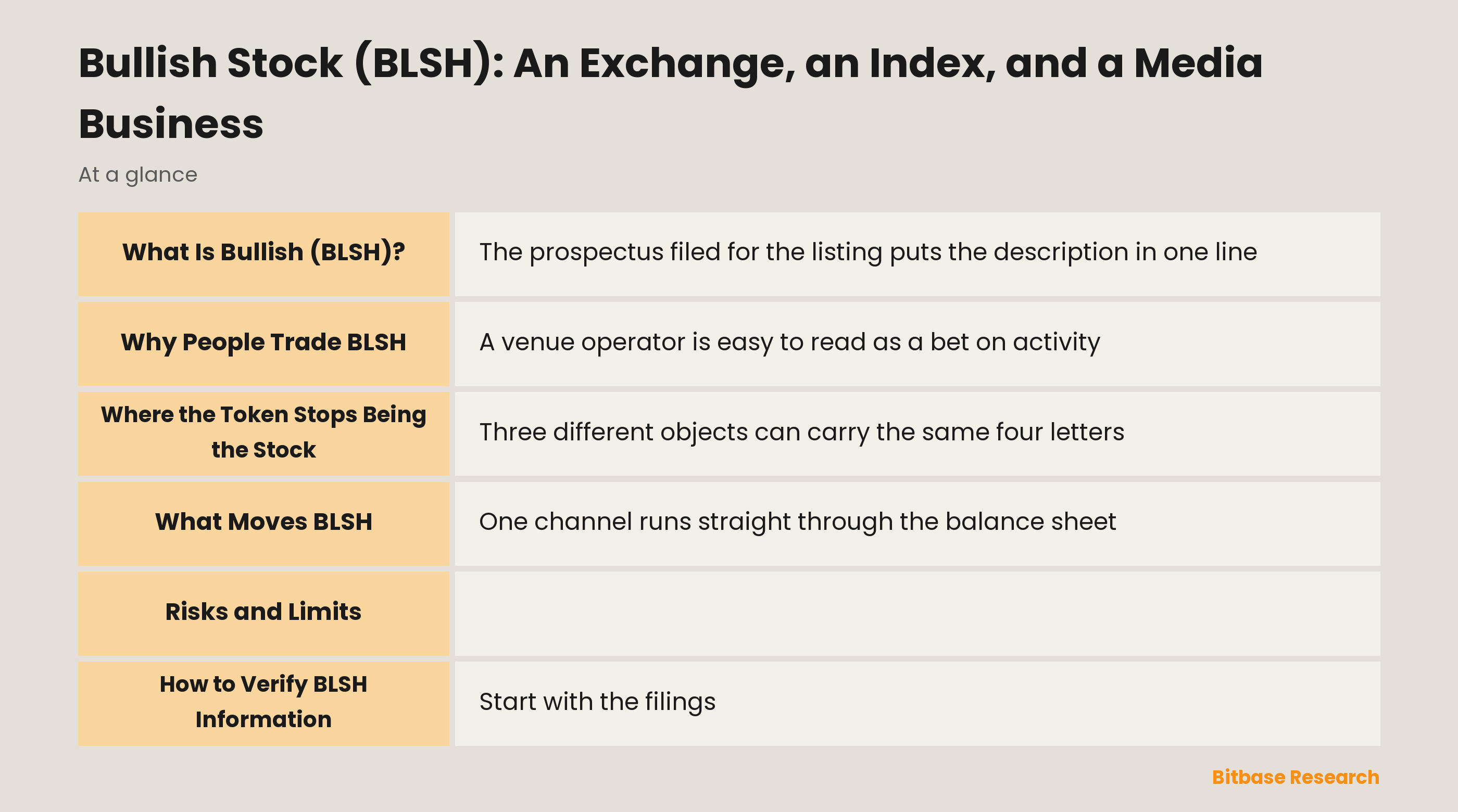 Bullish Stock (BLSH): An Exchange, an Index, and a Media Business

At a glance

| | |
|---|---|
| What Is Bullish (BLSH)? | The prospectus filed for the listing puts the description in one line |
| Why People Trade BLSH | A venue operator is easy to read as a bet on activity |
| Where the Token Stops Being the Stock | Three different objects can carry the same four letters |
| What Moves BLSH | One channel runs straight through the balance sheet |
| Risks and Limits | |
| How to Verify BLSH Information | Start with the filings |

Bitbase Research